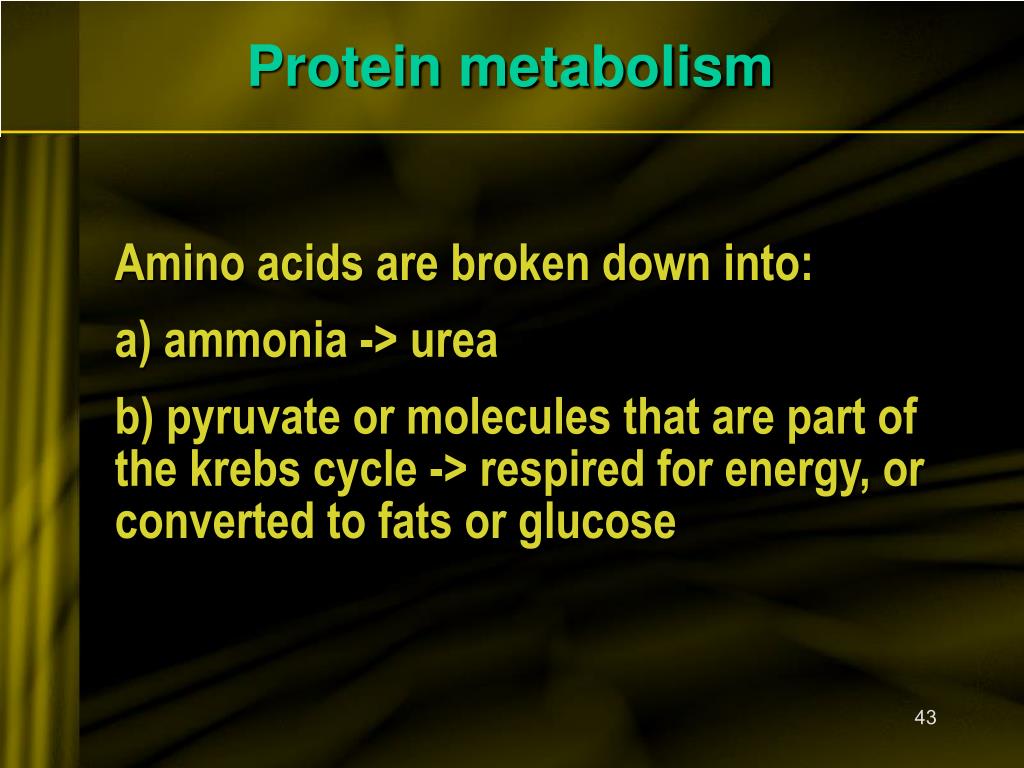 Protein metabolism

Amino acids are broken down into:

a) ammonia -> urea

b) pyruvate or molecules that are part of the krebs cycle -> respired for energy, or converted to fats or glucose

43